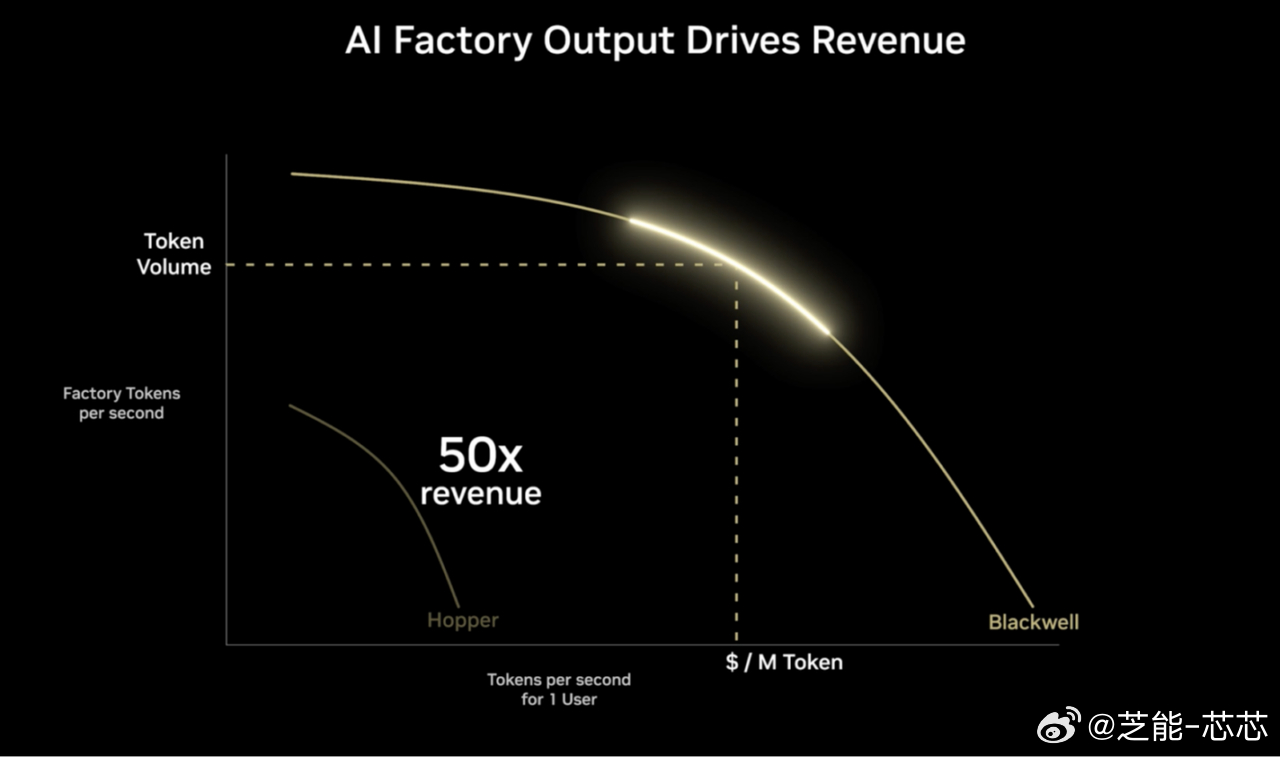 AI Factory Output Drives Revenue

Token Volume

Factory Tokens per second

50x revenue

Hopper

Blackwell

$ / M Token

Tokens per second for 1 User

@芝能-芯芯